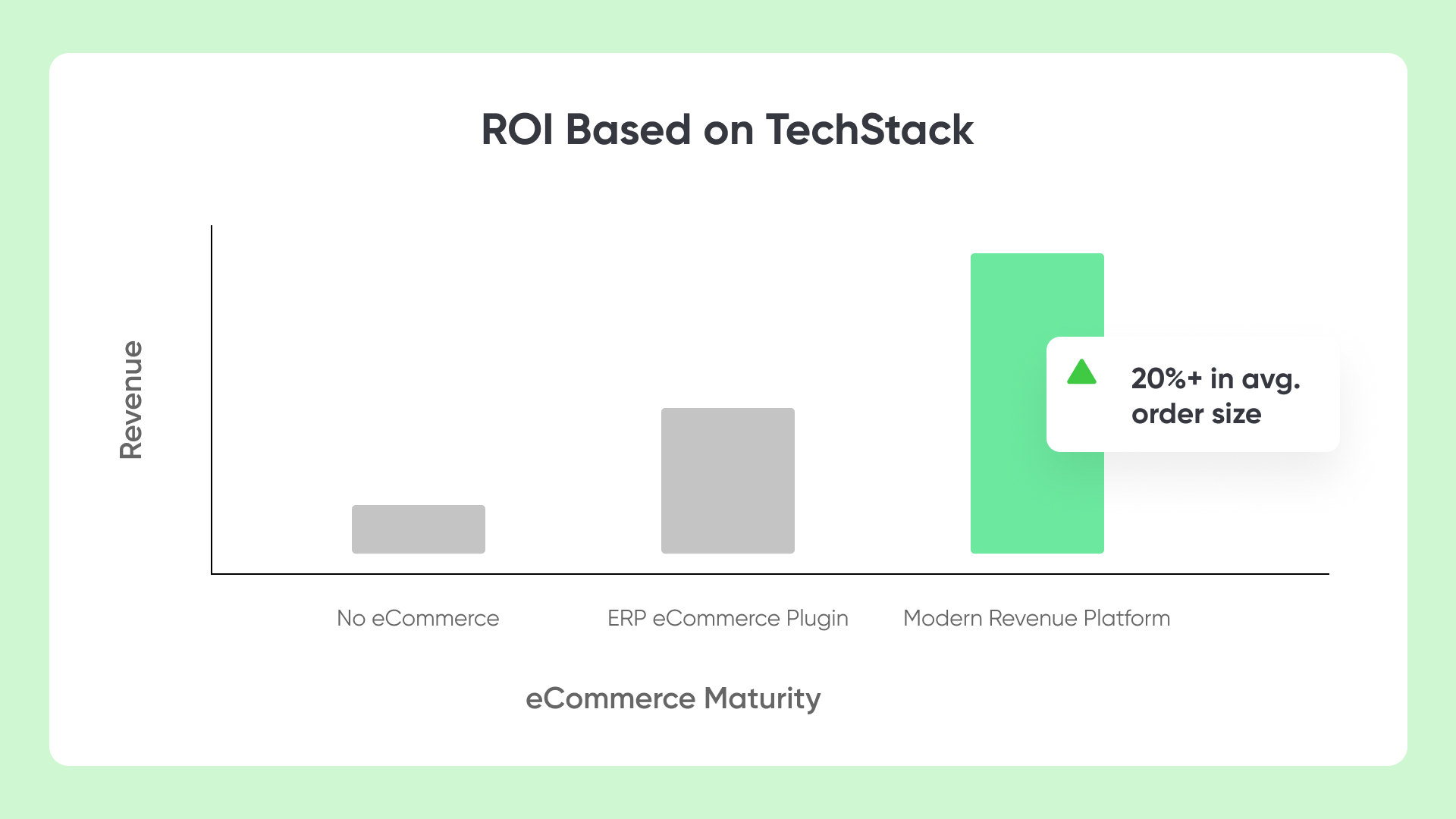 ROI Based on TechStack

Revenue

20%+ in avg. order size

No eCommerce

ERP eCommerce Plugin

Modern Revenue Platform

eCommerce Maturity